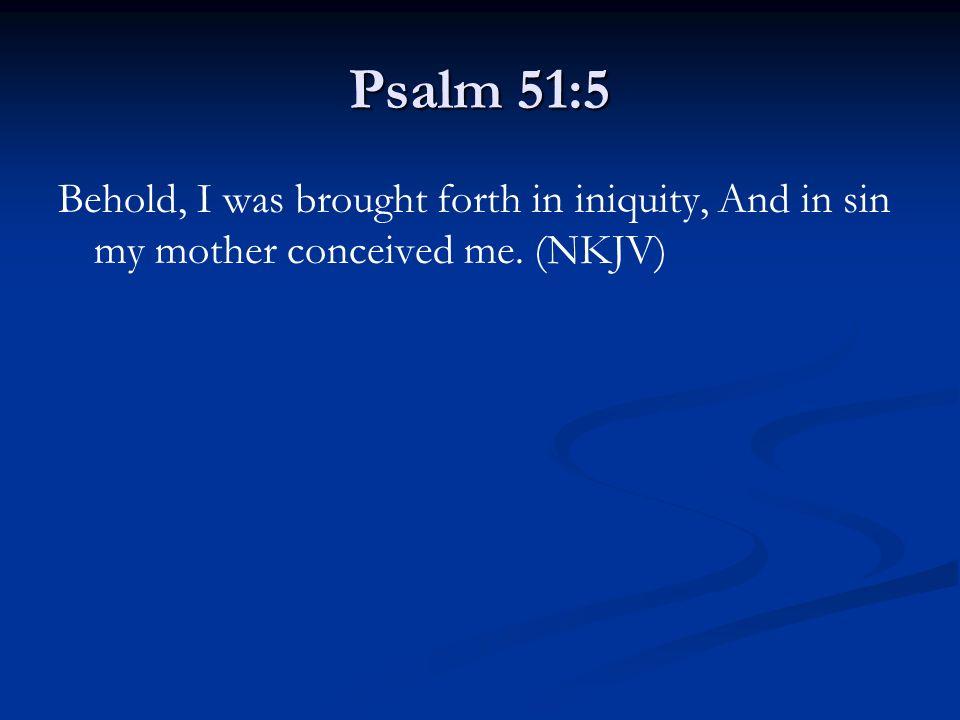 Psalm 51:5

Behold, I was brought forth in iniquity, And in sin my mother conceived me. (NKJV)